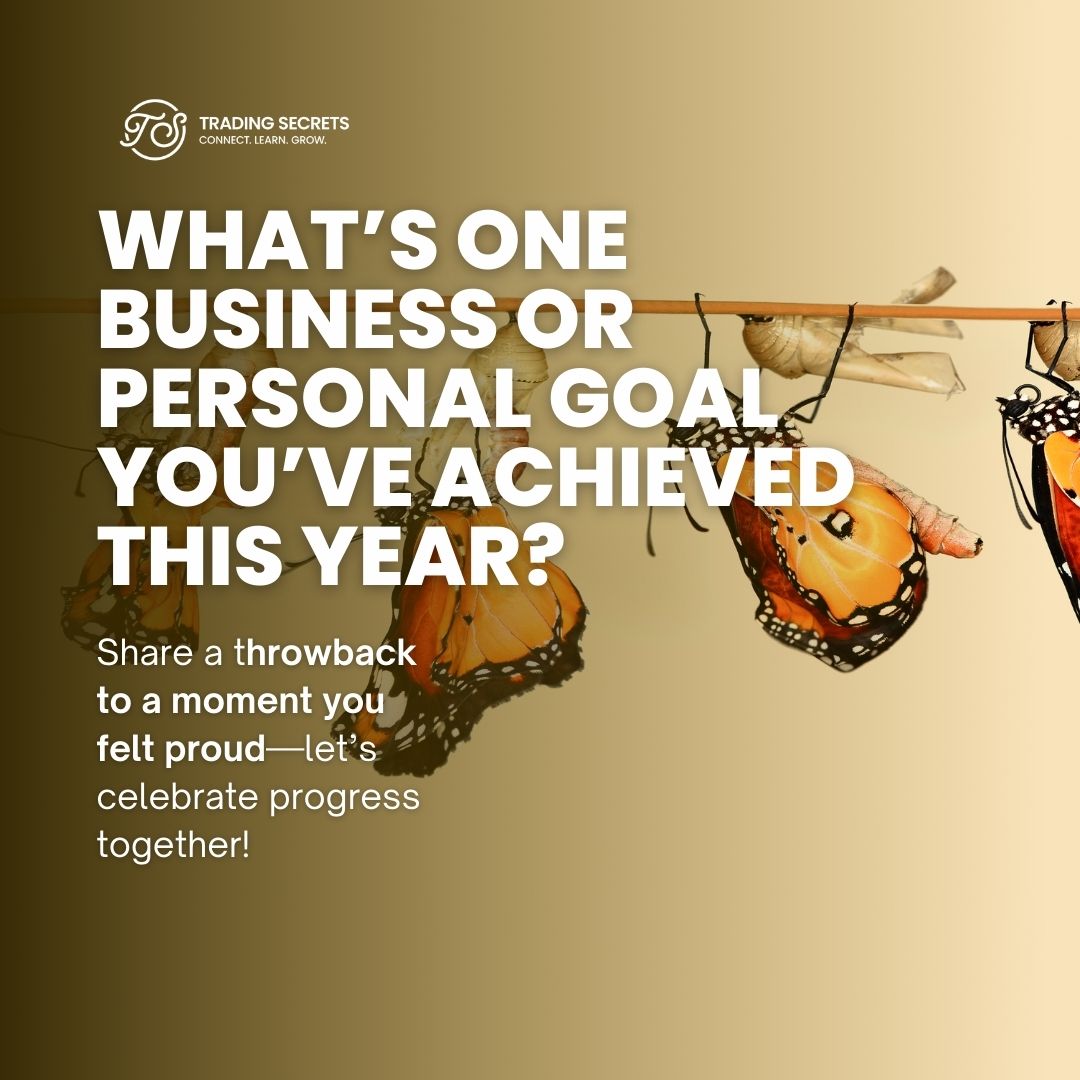 TS TRADING SECRETS
CONNECT. LEARN. GROW.

WHAT'S ONE BUSINESS OR PERSONAL GOAL YOU'VE ACHIEVED THIS YEAR?

Share a throwback to a moment you felt proud—let's celebrate progress together!